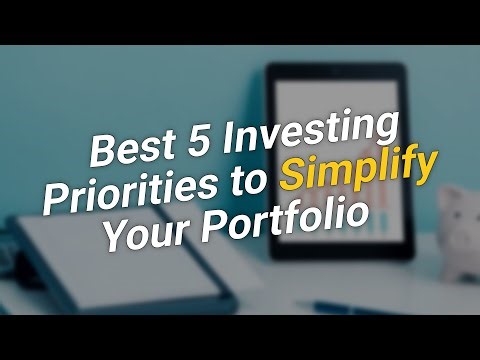 Best 5 Investing Priorities to Simplify Your Portfolio